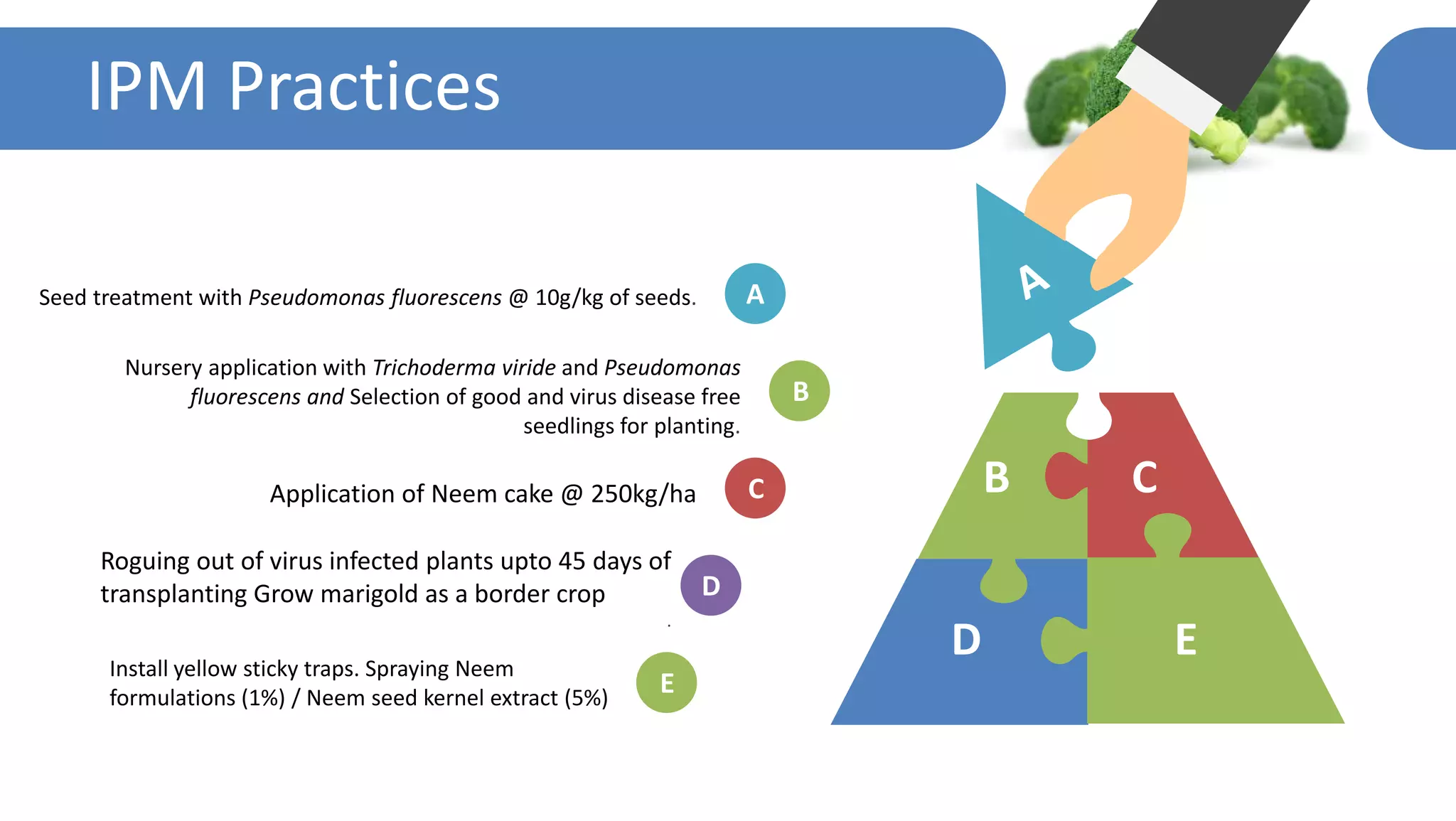 IPM Practices

Seed treatment with Pseudomonas fluorescens @ 10g/kg of seeds.

A

Nursery application with Trichoderma viride and Pseudomonas fluorescens and Selection of good and virus disease free seedlings for planting.

B

Application of Neem cake @ 250kg/ha

C

Roguing out of virus infected plants upto 45 days of transplanting Grow marigold as a border crop

D

Install yellow sticky traps. Spraying Neem formulations (1%) / Neem seed kernel extract (5%)

E

A

B

C

D

E